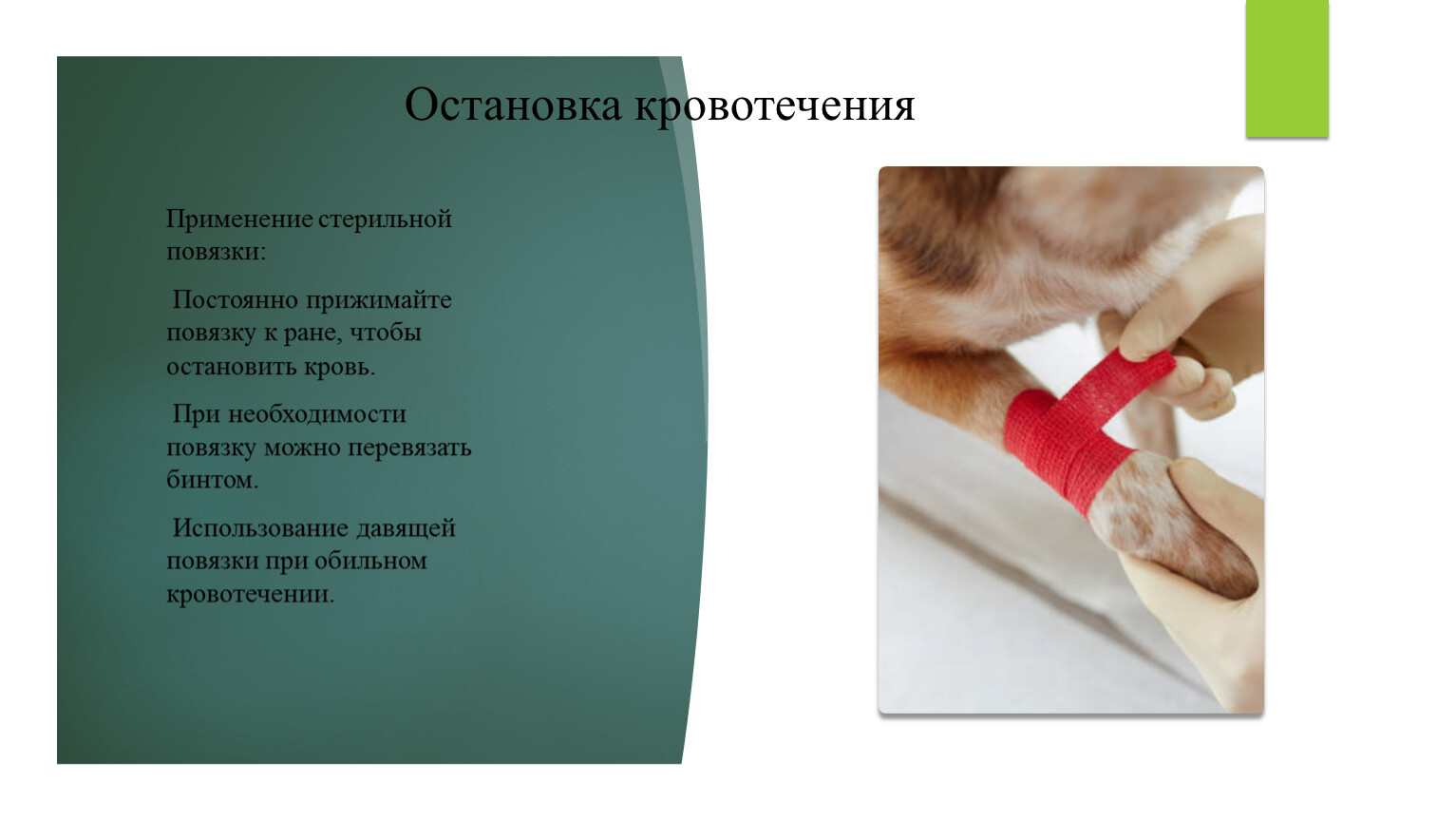 Остановка кровотечения

Применение стерильной повязки:

Постоянно прижимайте повязку к ране, чтобы остановить кровь.

При необходимости повязку можно перевязать бинтом.

Использование давящей повязки при обильном кровотечении.